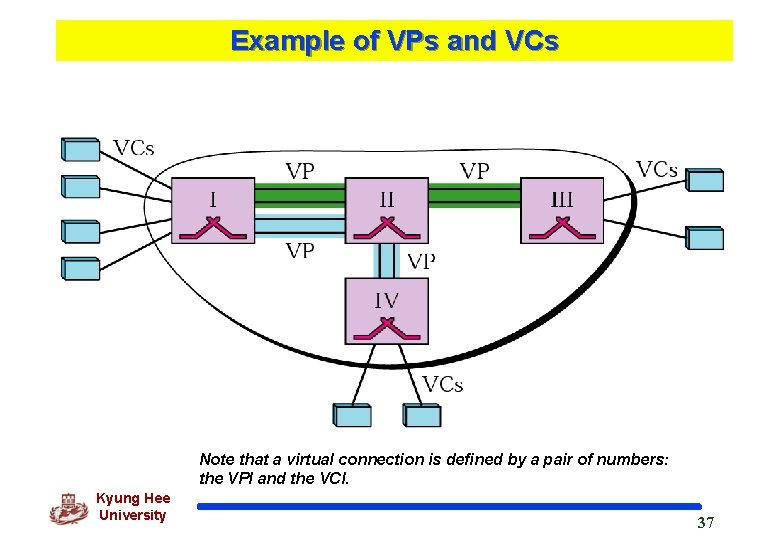 Example of VPs and VCs

VCs
VP
VP
VCs
I
II
III
VP
VP
IV
VCs

Note that a virtual connection is defined by a pair of numbers: the VPI and the VCI.

Kyung Hee University

37